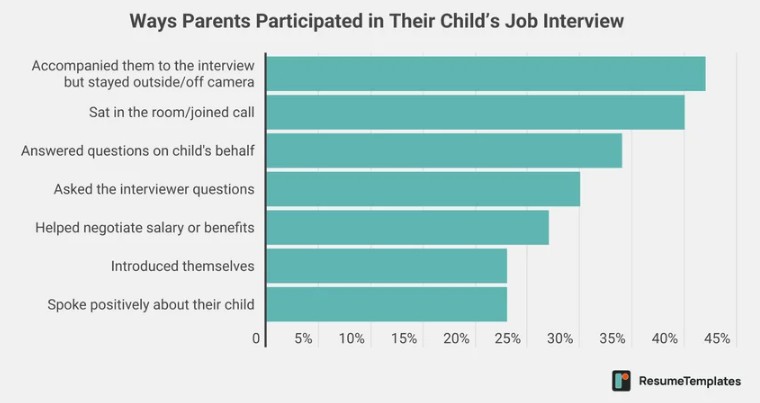 Ways Parents Participated in Their Child's Job Interview

Accompanied them to the interview but stayed outside/off camera
Sat in the room/joined call
Answered questions on child's behalf
Asked the interviewer questions
Helped negotiate salary or benefits
Introduced themselves
Spoke positively about their child

0
5%
10%
15%
20%
25%
30%
35%
40%
45%

ResumeTemplates